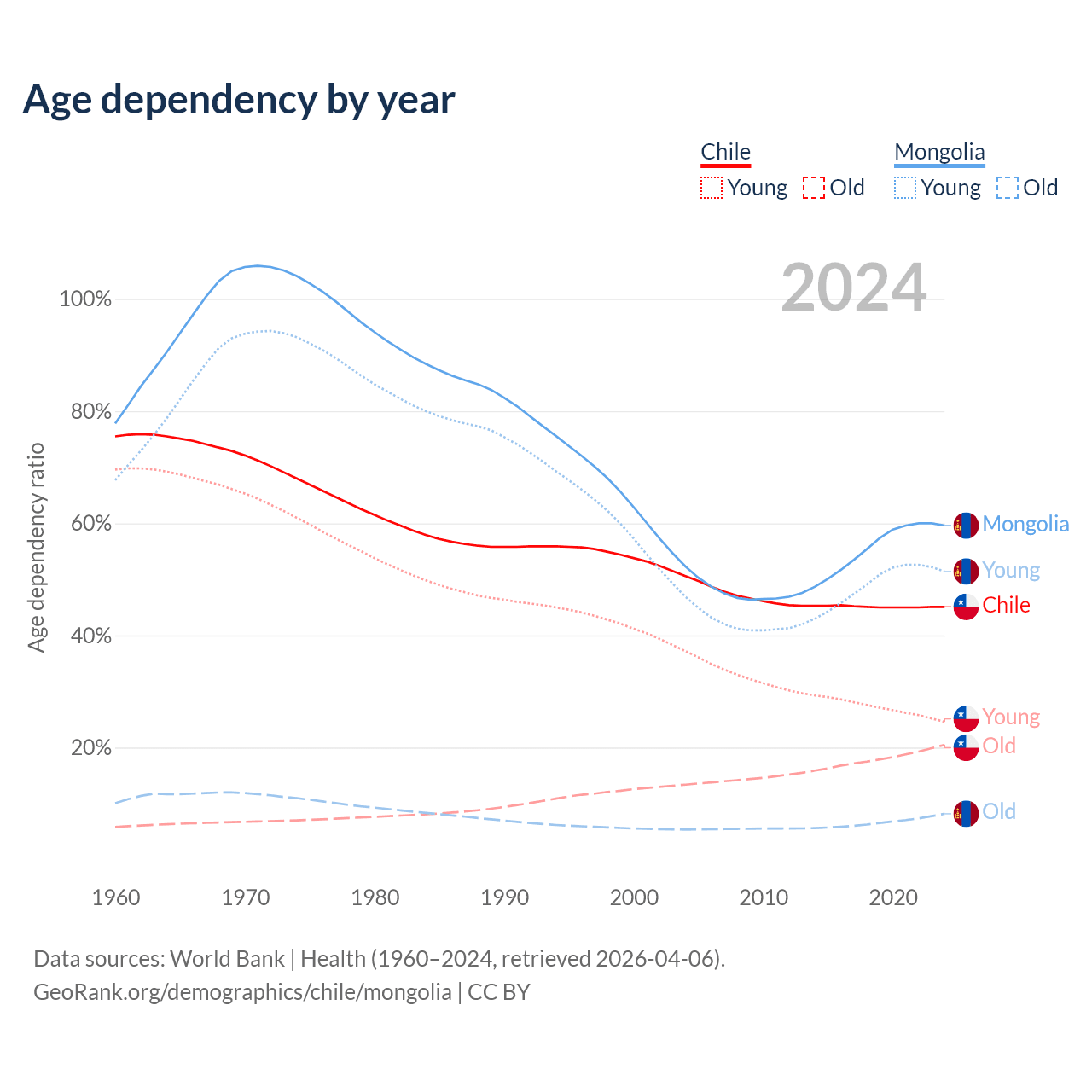 Age dependency by year

Chile
Young Old

Mongolia
Young Old

2024

100%
80%
60%
40%
20%

Age dependency ratio

Mongolia
Young
Chile
Young
Old
Old

1960 1970 1980 1990 2000 2010 2020

Data sources: World Bank | Health (1960–2024, retrieved 2026-04-06).
GeoRank.org/demographics/chile/mongolia | CC BY